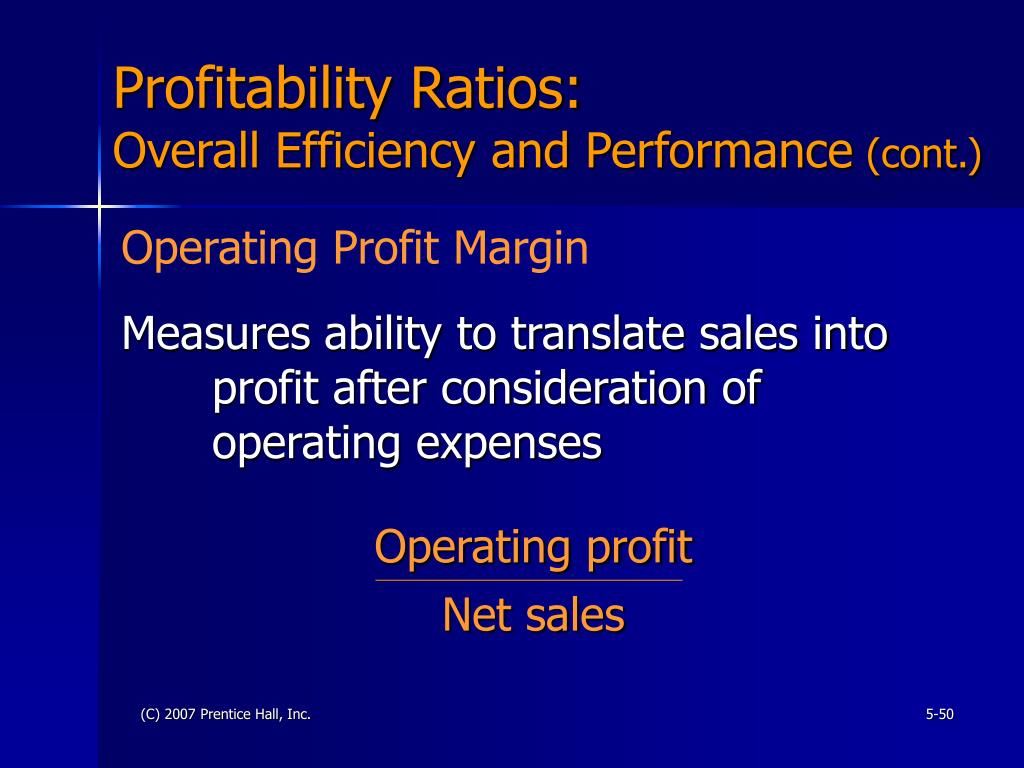 Profitability Ratios:
Overall Efficiency and Performance (cont.)

Operating Profit Margin

Measures ability to translate sales into profit after consideration of operating expenses

$\frac{\text{Operating profit}}{\text{Net sales}}$

(C) 2007 Prentice Hall, Inc.

5-50